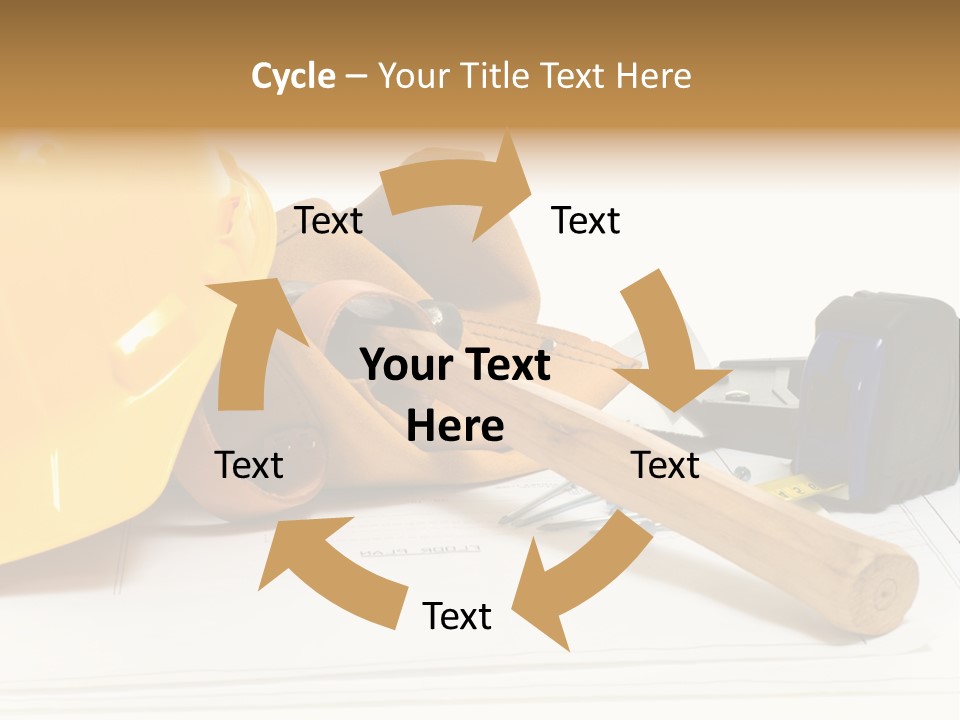 Cycle – Your Title Text Here

Text

Text

Your Text Here

Text

Text

Text